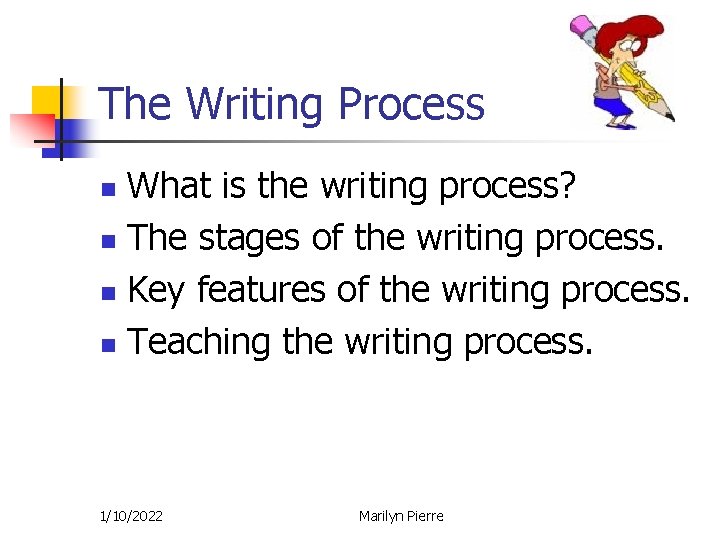 The Writing Process

- What is the writing process?
- The stages of the writing process.
- Key features of the writing process.
- Teaching the writing process.

1/10/2022

Marilyn Pierre